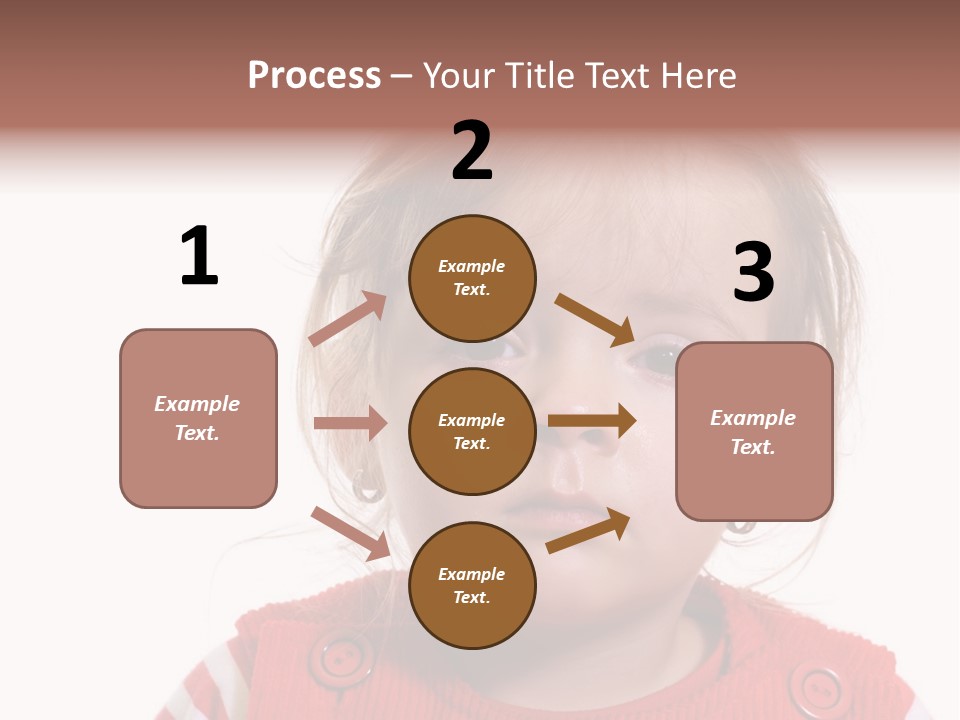 Process – Your Title Text Here

1

Example Text.

2

Example Text.

Example Text.

Example Text.

3

Example Text.